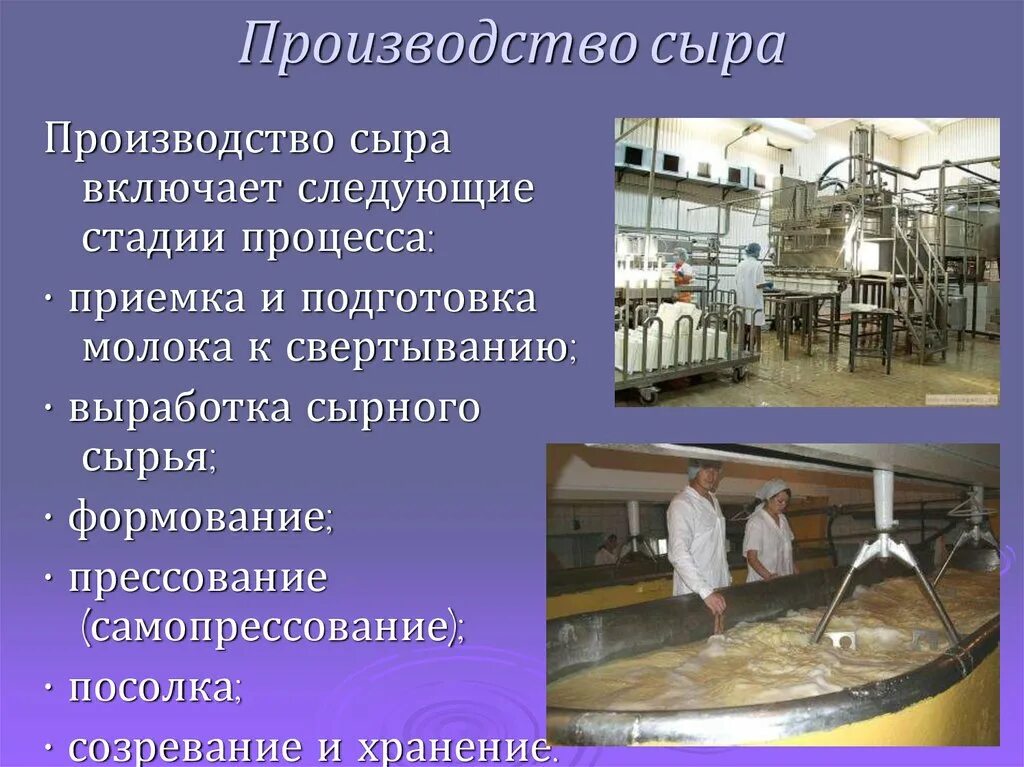 Производство сыра

Производство сыра включает следующие стадии процесса:

· приемка и подготовка молока к свертыванию;

· выработка сырного сырья;

· формование;

· прессование (самопрессование);

· посолка;

· созревание и хранение.